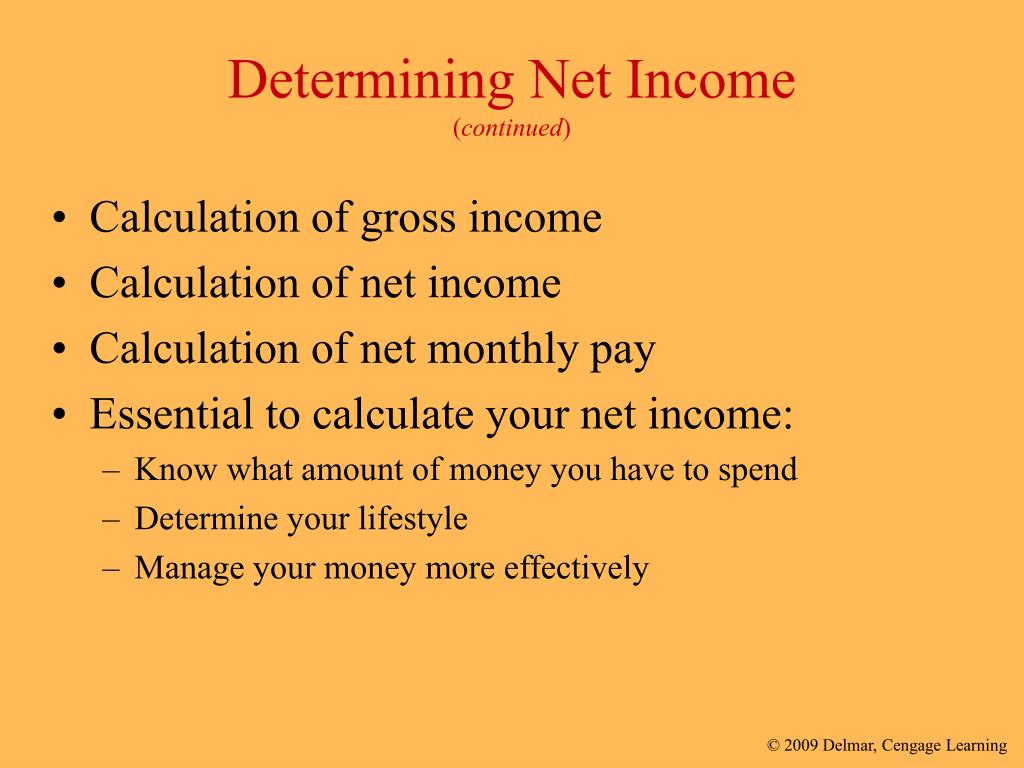 Determining Net Income
(continued)

• Calculation of gross income
• Calculation of net income
• Calculation of net monthly pay
• Essential to calculate your net income:
– Know what amount of money you have to spend
– Determine your lifestyle
– Manage your money more effectively

© 2009 Delmar, Cengage Learning